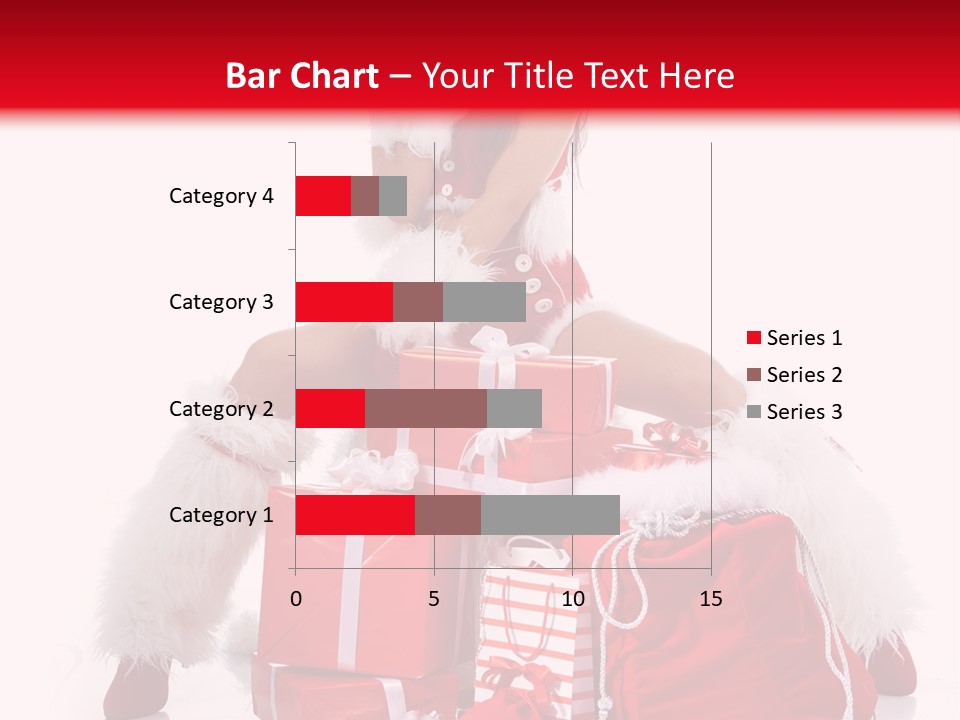 Bar Chart – Your Title Text Here

Category 4
Category 3
Category 2
Category 1

0
5
10
15

Series 1
Series 2
Series 3